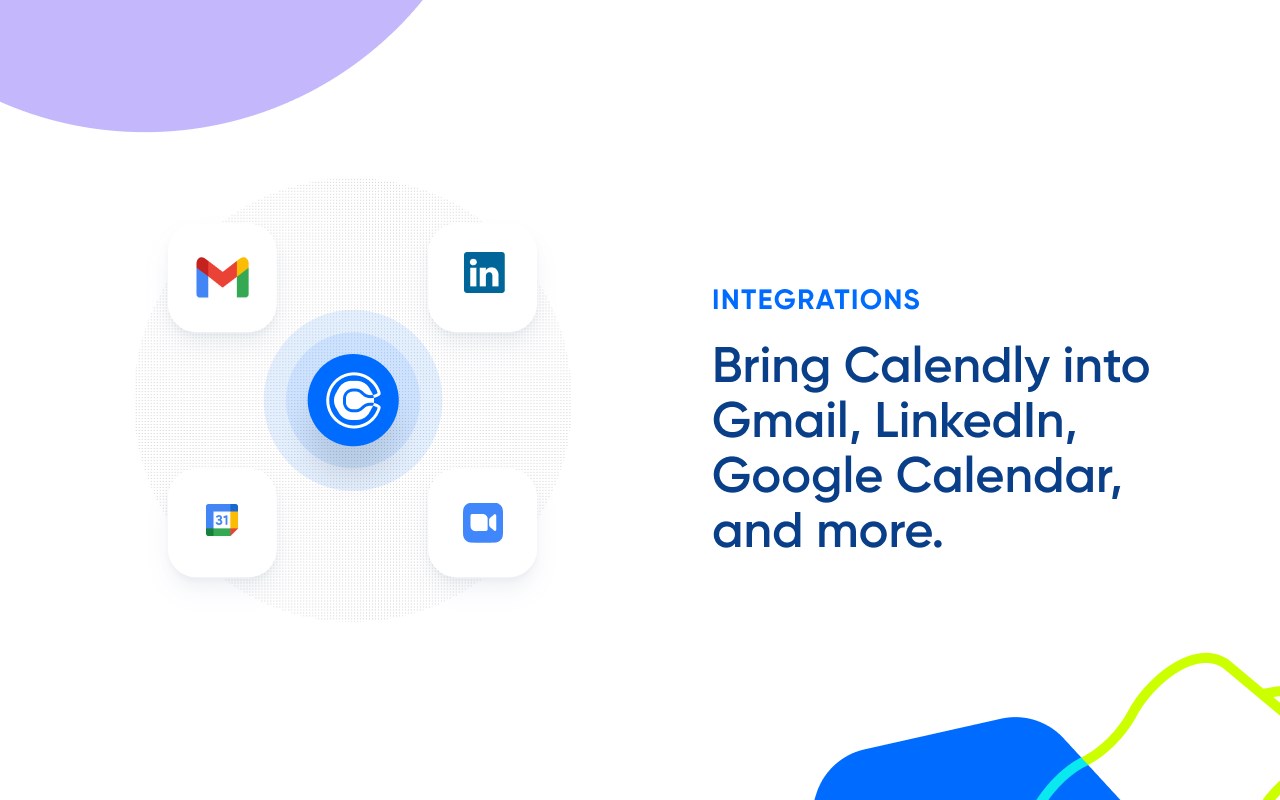 in

31

INTEGRATIONS

Bring Calendly into Gmail, LinkedIn, Google Calendar, and more.